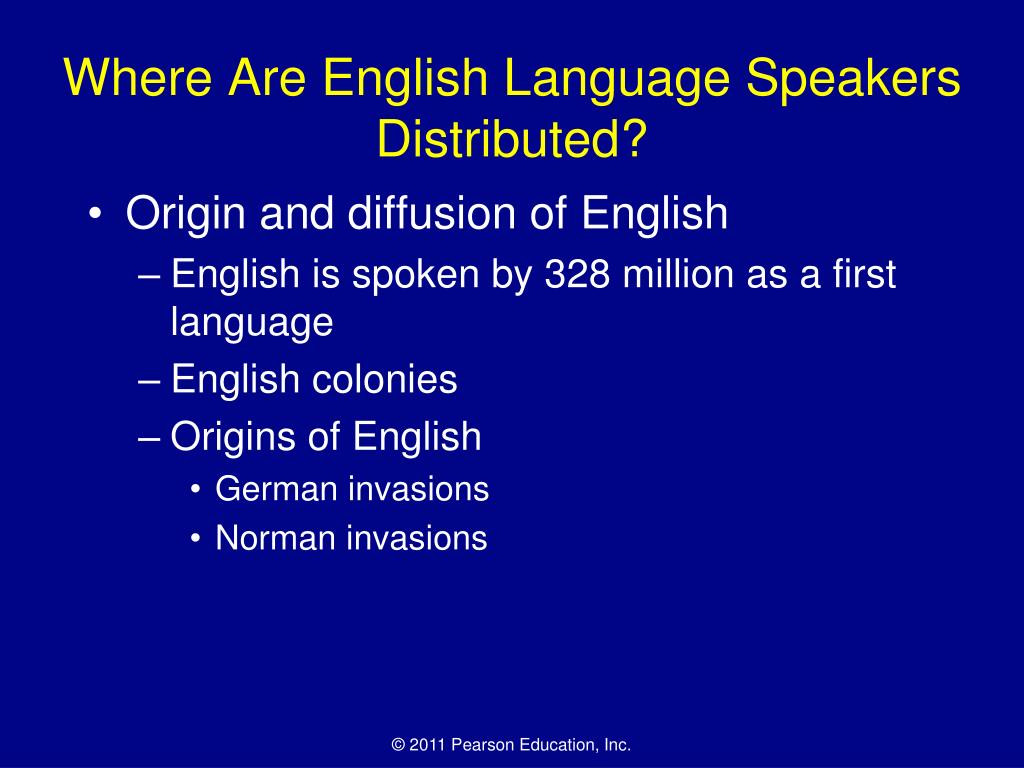 Where Are English Language Speakers Distributed?

• Origin and diffusion of English
– English is spoken by 328 million as a first language
– English colonies
– Origins of English
• German invasions
• Norman invasions

© 2011 Pearson Education, Inc.